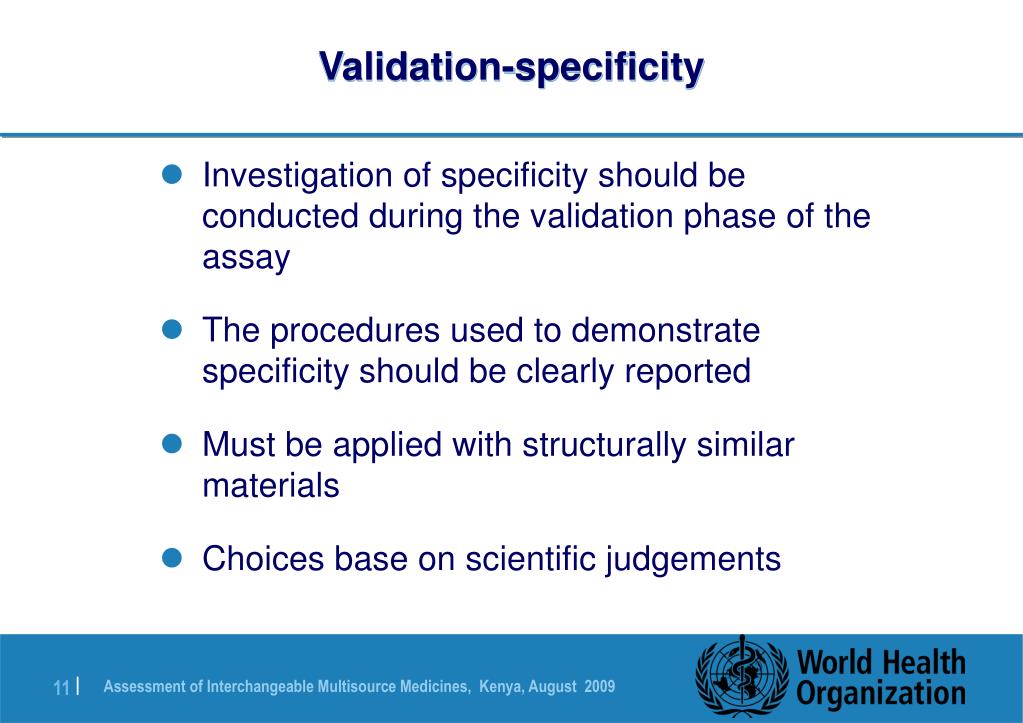 Validation-specificity

- Investigation of specificity should be conducted during the validation phase of the assay

- The procedures used to demonstrate specificity should be clearly reported

- Must be applied with structurally similar materials

- Choices base on scientific judgements

11 | Assessment of Interchangeable Multisource Medicines, Kenya, August 2009

World Health Organization